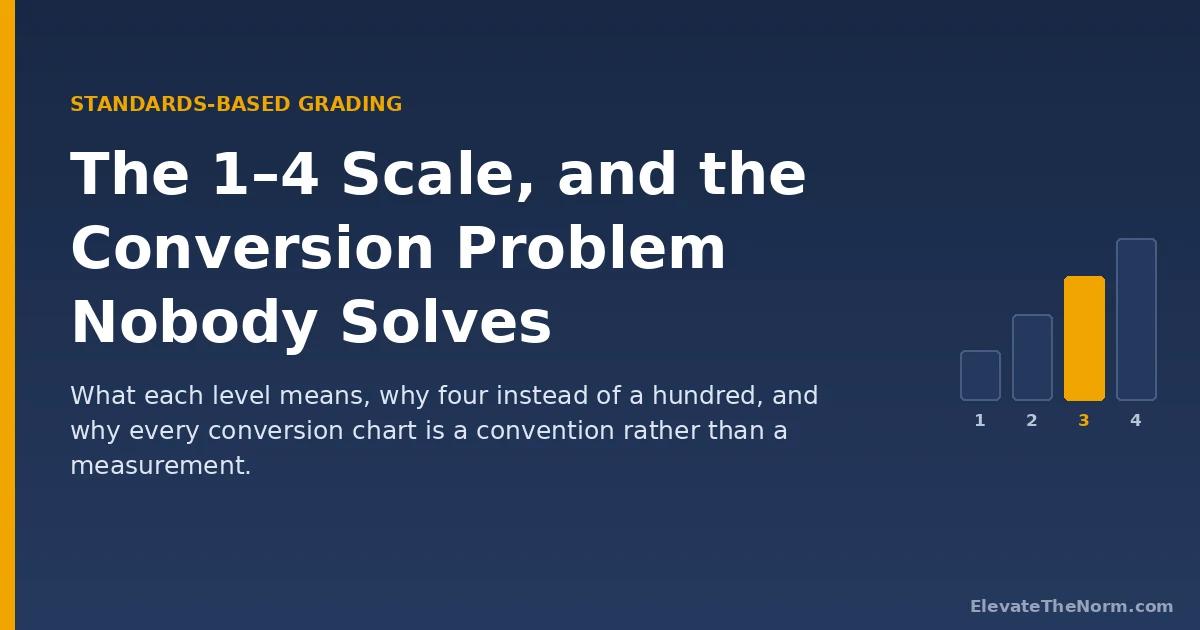 STANDARDS-BASED GRADING

The 1–4 Scale, and the Conversion Problem Nobody Solves

What each level means, why four instead of a hundred, and why every conversion chart is a convention rather than a measurement.

1 2 3 4

ElevateTheNorm.com